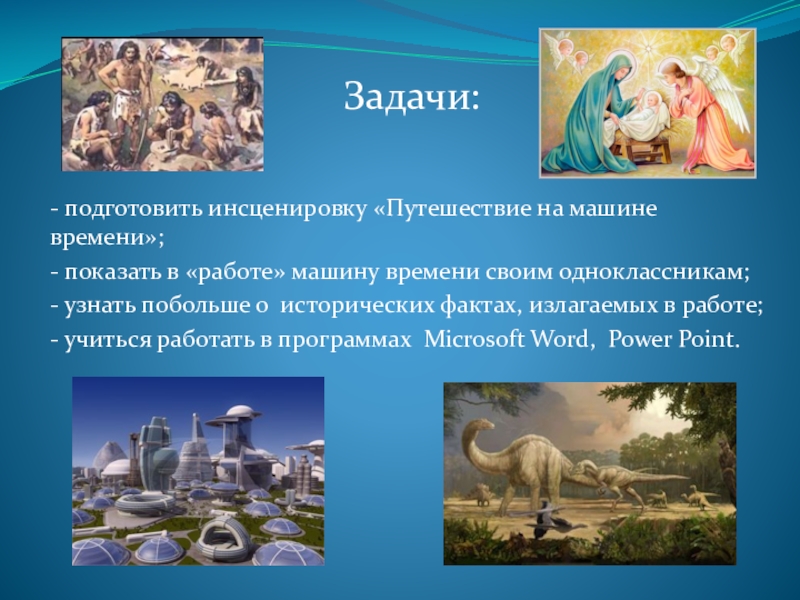 Задачи:

- подготовить инсценировку «Путешествие на машине времени»;

- показать в «работе» машину времени своим одноклассникам;

- узнать побольше о исторических фактах, излагаемых в работе;

- учиться работать в программах Microsoft Word, Power Point.